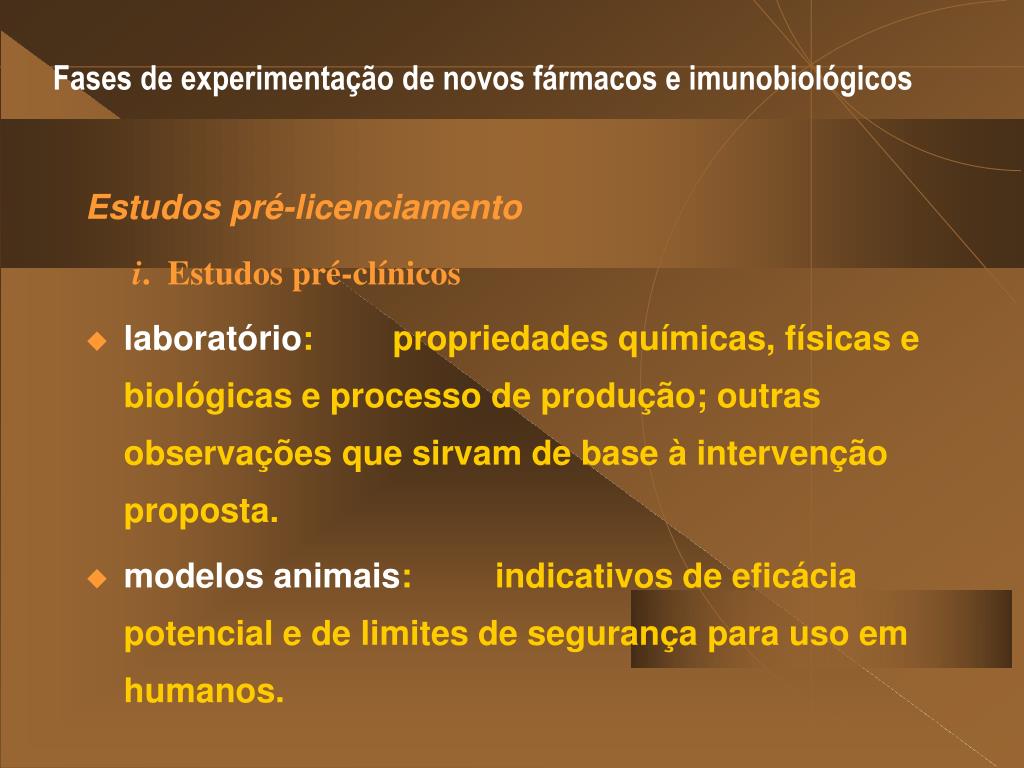 Fases de experimentação de novos fármacos e imunobiológicos

Estudos pré-licenciamento

i. Estudos pré-clínicos

laboratório: propriedades químicas, físicas e biológicas e processo de produção; outras observações que sirvam de base à intervenção proposta.

modelos animais: indicativos de eficácia potencial e de limites de segurança para uso em humanos.